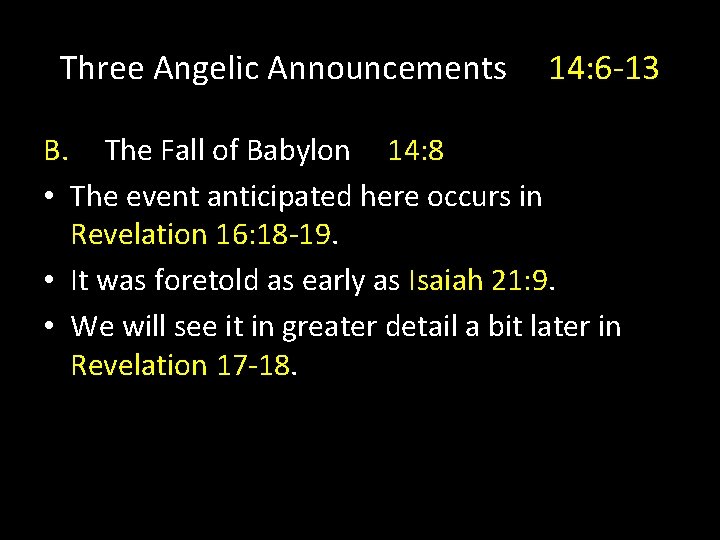 Three Angelic Announcements 14:6-13

B. The Fall of Babylon 14:8

• The event anticipated here occurs in Revelation 16:18-19.

• It was foretold as early as Isaiah 21:9.

• We will see it in greater detail a bit later in Revelation 17-18.